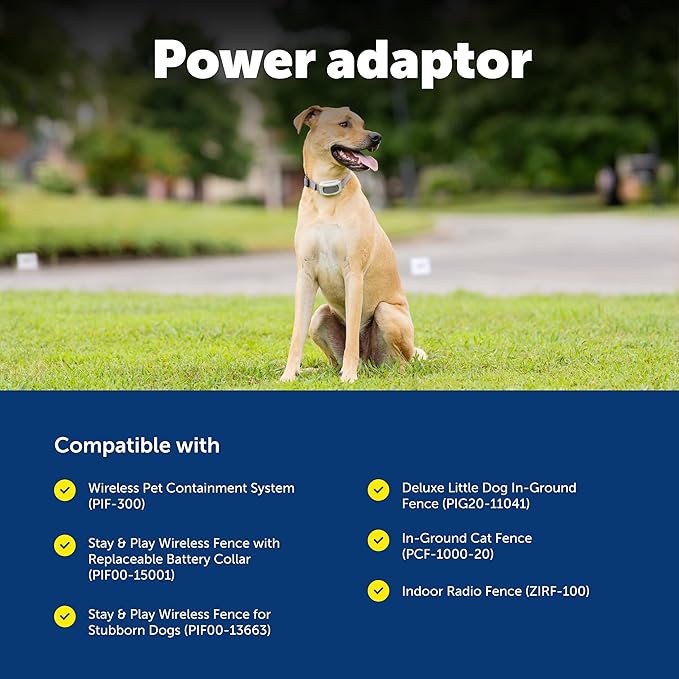 Power adaptor

Compatible with

Wireless Pet Containment System (PIF-300)

Stay & Play Wireless Fence with Replaceable Battery Collar (PIF00-15001)

Stay & Play Wireless Fence for Stubborn Dogs (PIF00-13663)

Deluxe Little Dog In-Ground Fence (PIG20-11041)

In-Ground Cat Fence (PCF-1000-20)

Indoor Radio Fence (ZIRF-100)